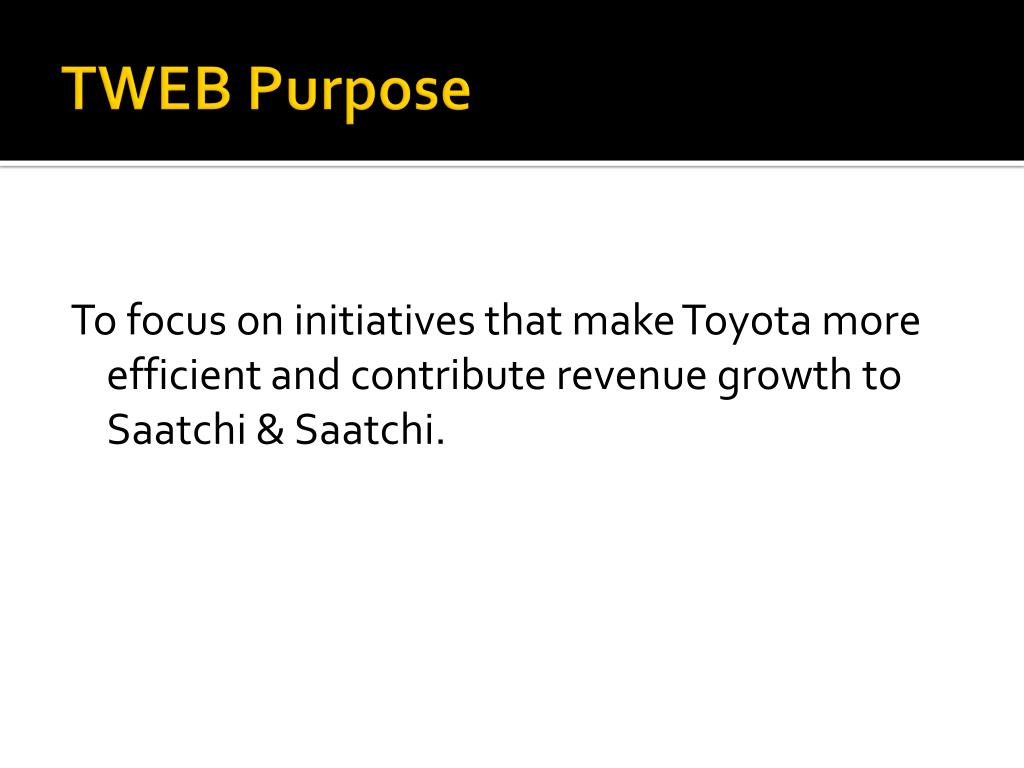 TWEB Purpose

To focus on initiatives that make Toyota more efficient and contribute revenue growth to Saatchi & Saatchi.